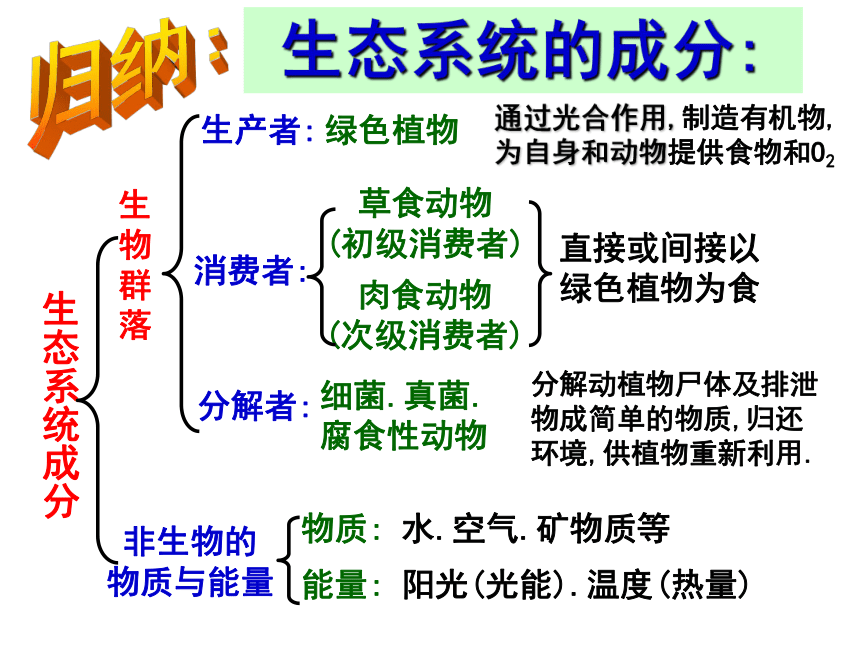 归纳：生态系统的成分：

生态系统成分

生物群落

生产者：绿色植物

通过光合作用，制造有机物，为自身和动物提供食物和$O_2$

消费者：

草食动物（初级消费者）

肉食动物（次级消费者）

直接或间接以绿色植物为食

分解者：细菌．真菌．腐食性动物

分解动植物尸体及排泄物成简单的物质，归还环境，供植物重新利用．

非生物的物质与能量

物质：水．空气．矿物质等

能量：阳光（光能）．温度（热量）